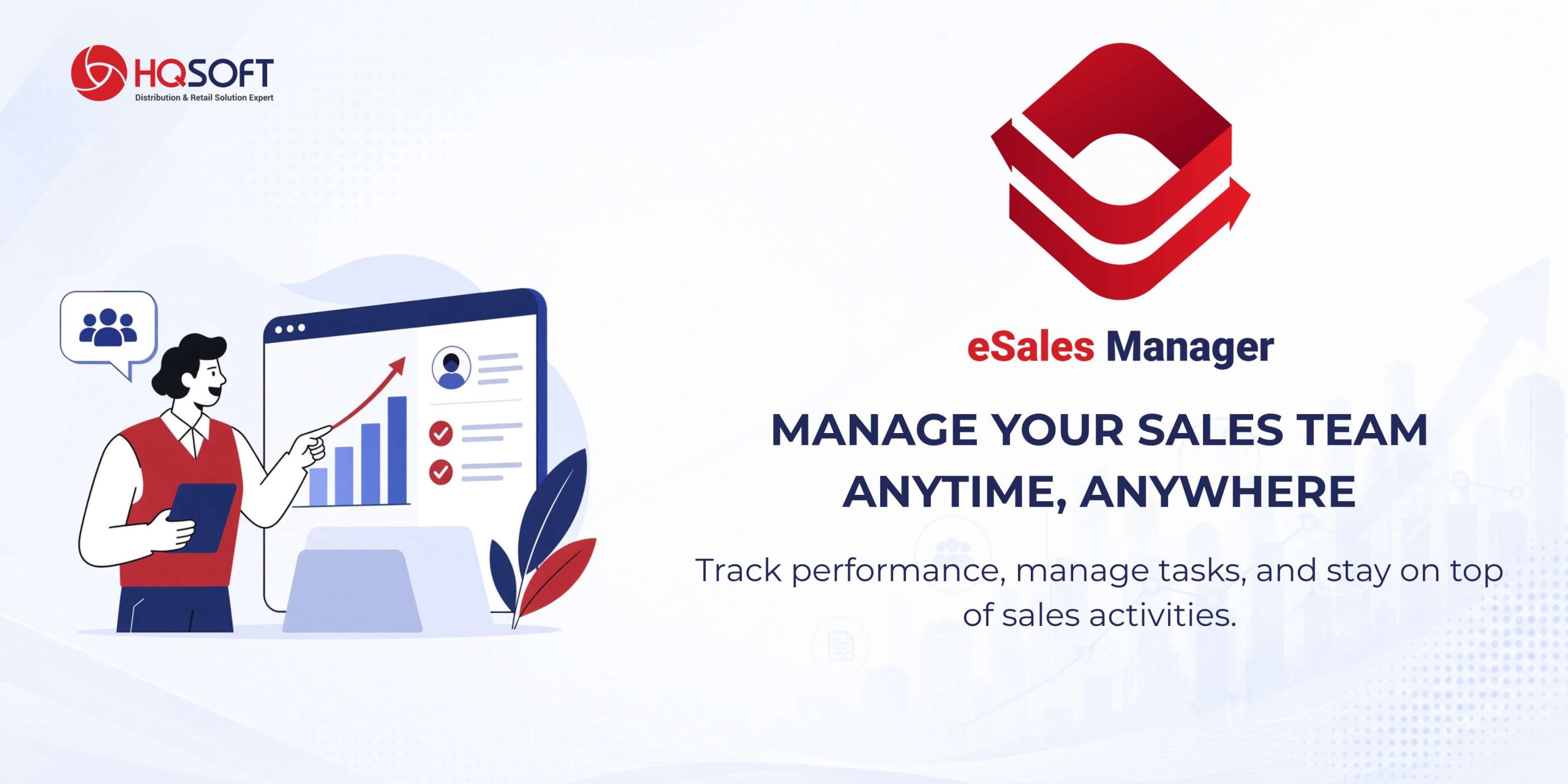 HQSOFT
Distribution & Retail Solution Expert

eSales Manager

MANAGE YOUR SALES TEAM ANYTIME, ANYWHERE

Track performance, manage tasks, and stay on top of sales activities.